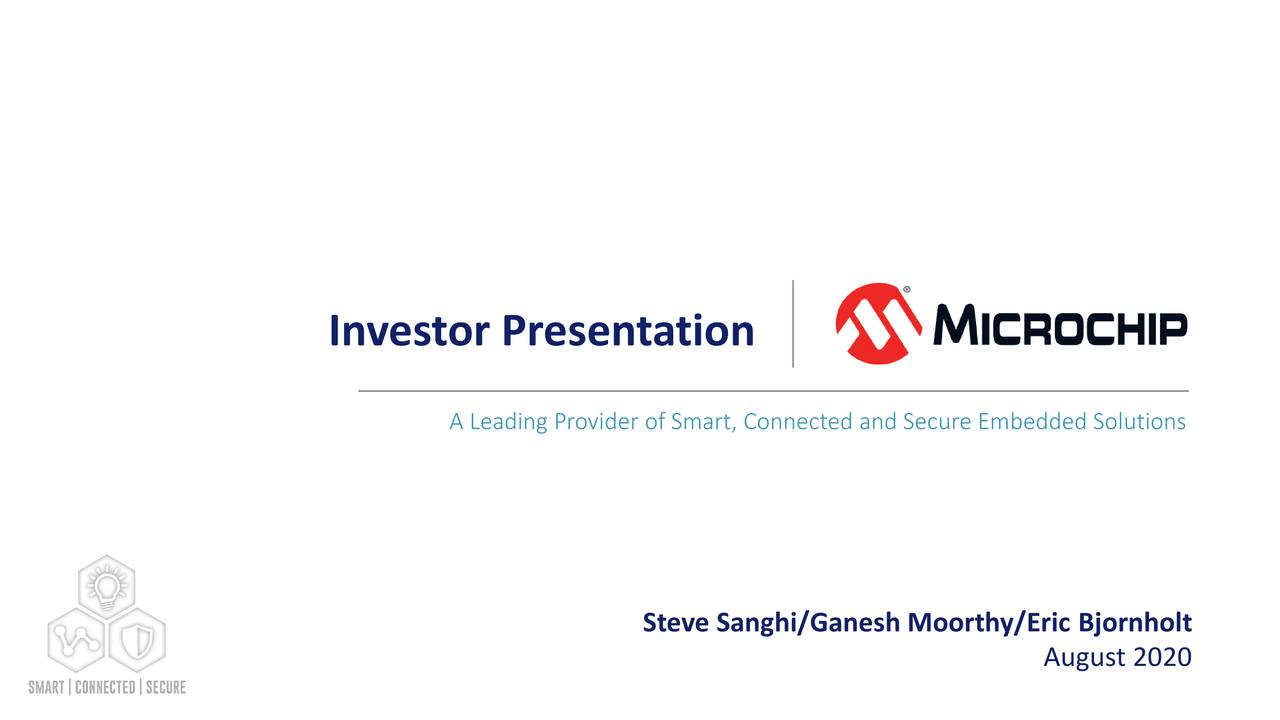 Investor Presentation

MICROCHIP

A Leading Provider of Smart, Connected and Secure Embedded Solutions

Steve Sanghi/Ganesh Moorthy/Eric Bjornholt
August 2020

SMART | CONNECTED | SECURE